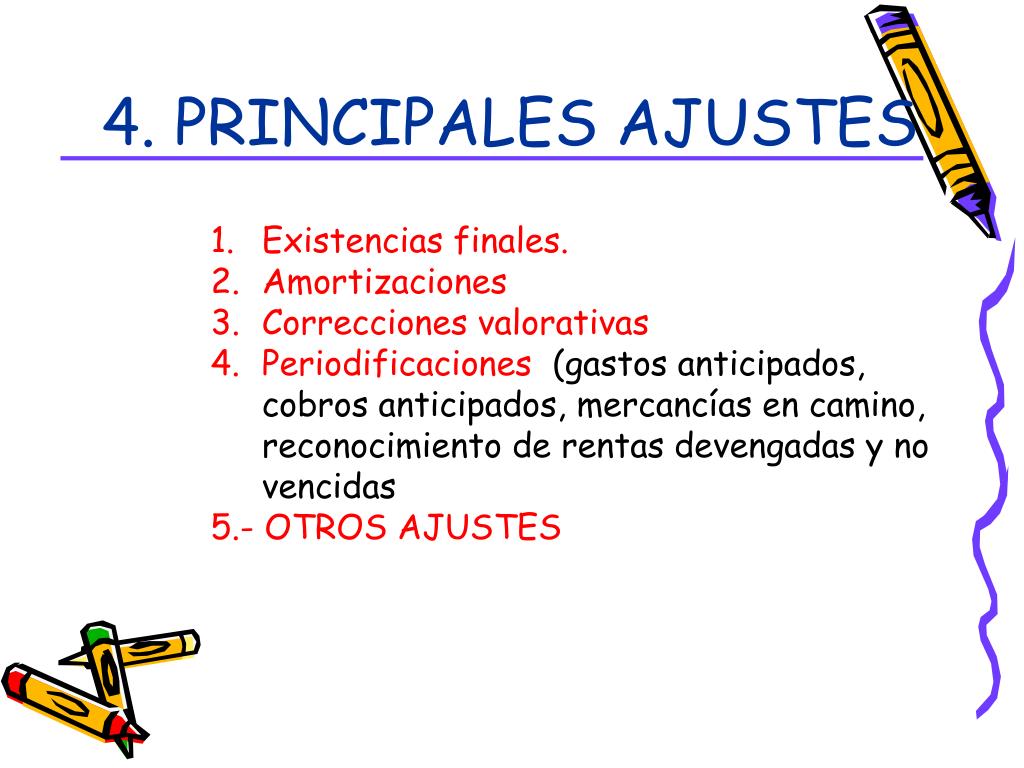 4. PRINCIPALES AJUSTES

1. Existencias finales.
2. Amortizaciones
3. Correcciones valorativas
4. Periodificaciones (gastos anticipados, cobros anticipados, mercancías en camino, reconocimiento de rentas devengadas y no vencidas
5.- OTROS AJUSTES